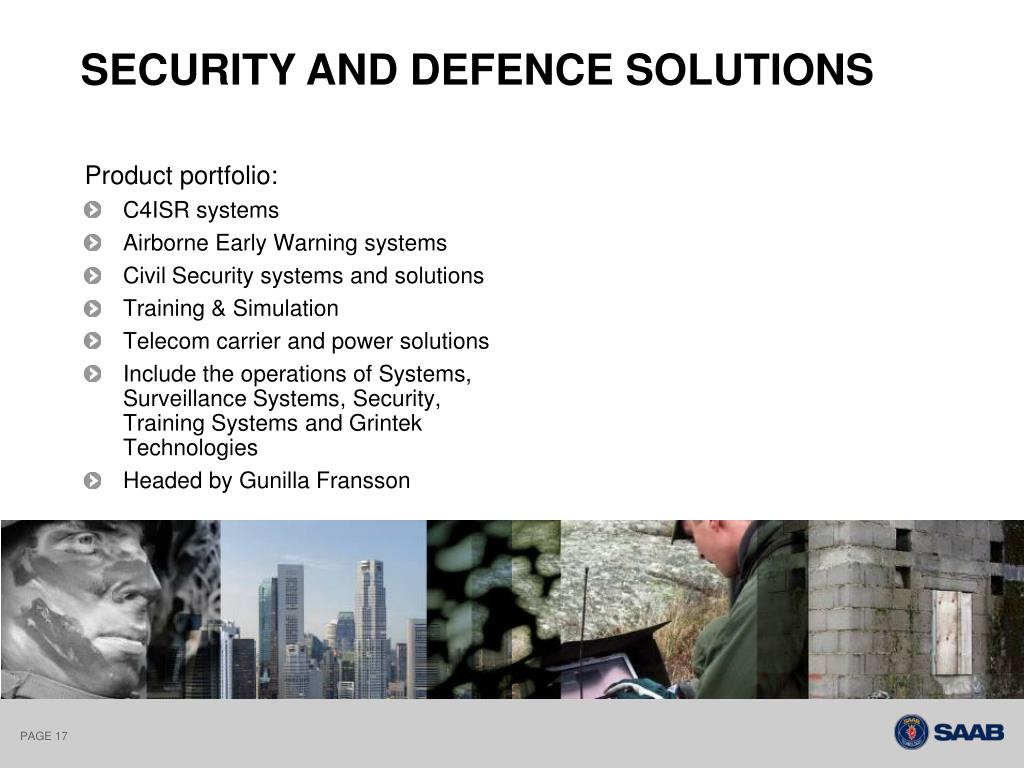 SECURITY AND DEFENCE SOLUTIONS

Product portfolio:

C4ISR systems

Airborne Early Warning systems

Civil Security systems and solutions

Training & Simulation

Telecom carrier and power solutions

Include the operations of Systems, Surveillance Systems, Security, Training Systems and Grintek Technologies

Headed by Gunilla Fransson

PAGE 17

SAAB